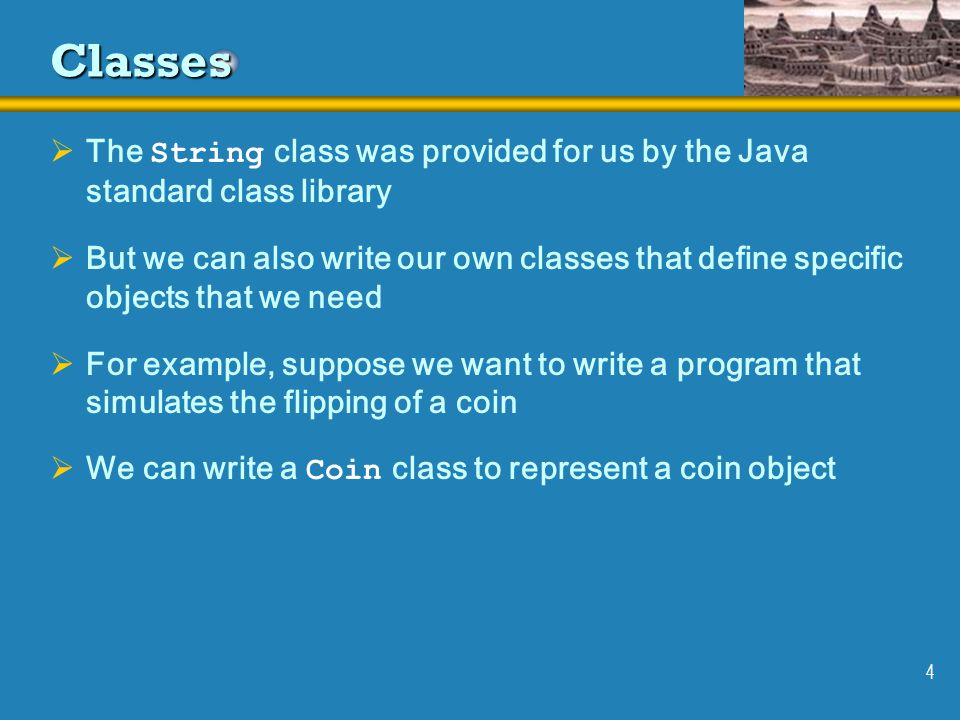 Classes

➢ The String class was provided for us by the Java standard class library

➢ But we can also write our own classes that define specific objects that we need

➢ For example, suppose we want to write a program that simulates the flipping of a coin

➢ We can write a Coin class to represent a coin object

4